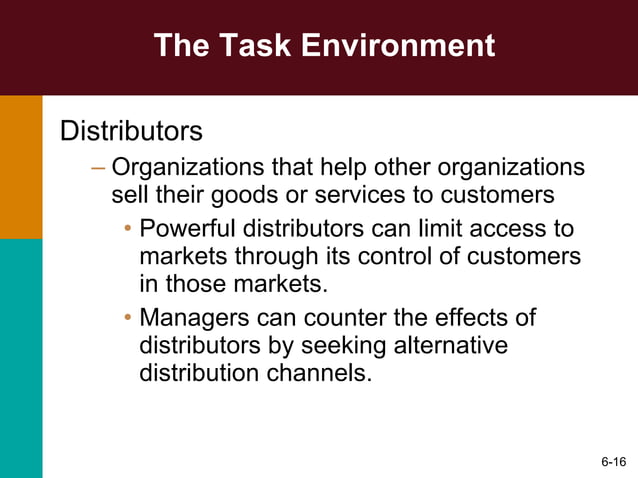 The Task Environment

Distributors

– Organizations that help other organizations sell their goods or services to customers

• Powerful distributors can limit access to markets through its control of customers in those markets.

• Managers can counter the effects of distributors by seeking alternative distribution channels.

6-16